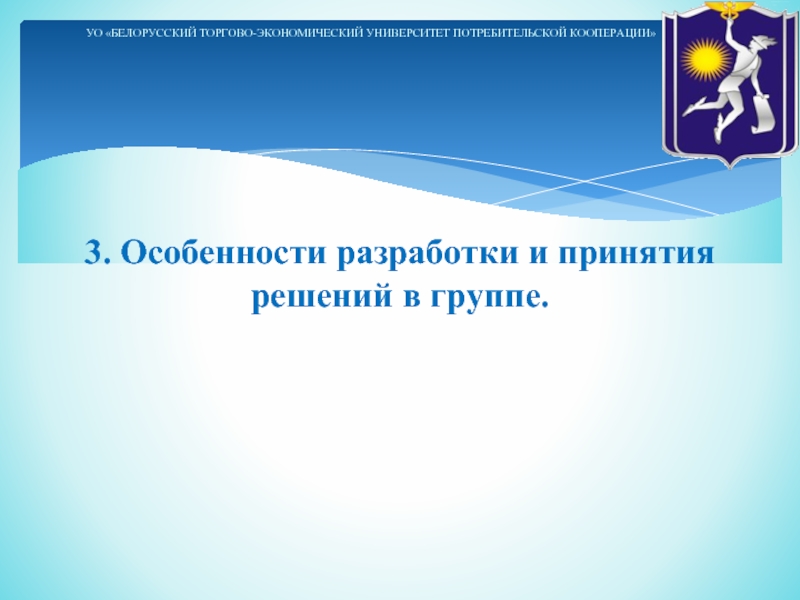 УО «БЕЛОРУССКИЙ ТОРГОВО-ЭКОНОМИЧЕСКИЙ УНИВЕРСИТЕТ ПОТРЕБИТЕЛЬСКОЙ КООПЕРАЦИИ»

3. Особенности разработки и принятия решений в группе.